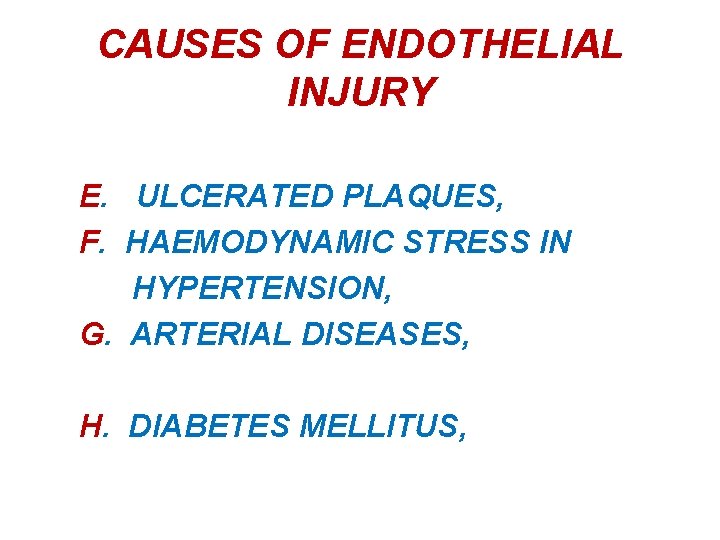 CAUSES OF ENDOTHELIAL INJURY

E. ULCERATED PLAQUES,
F. HAEMODYNAMIC STRESS IN HYPERTENSION,
G. ARTERIAL DISEASES,

H. DIABETES MELLITUS,